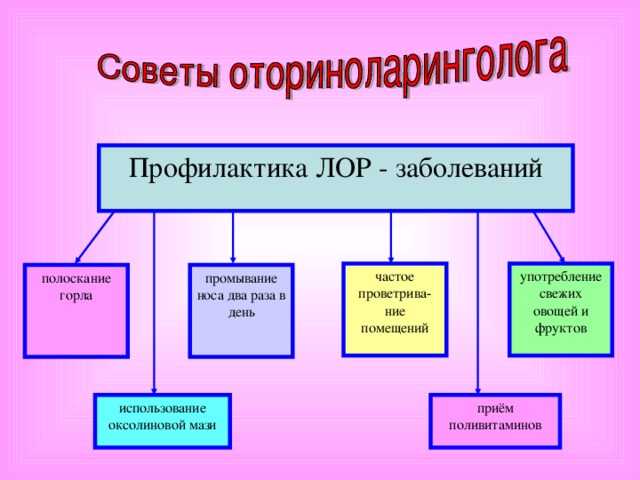 Советы оториноларинголога

Профилактика ЛОР - заболеваний

полоскание горла

промывание носа два раза в день

частое проветривание помещений

употребление свежих овощей и фруктов

использование оксолиновой мази

приём поливитаминов